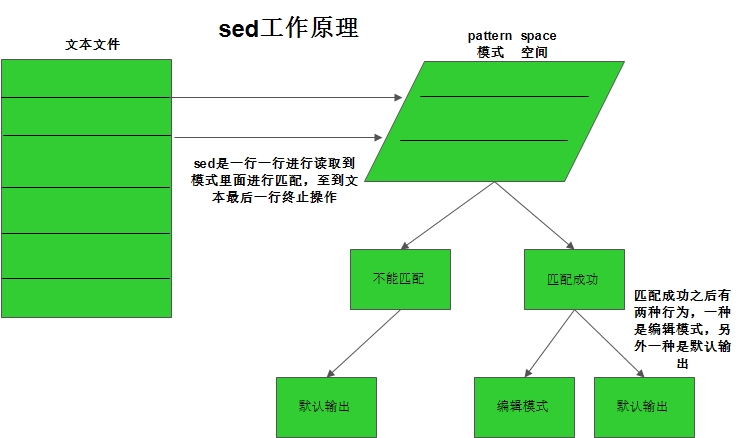 sed工作原理

文本文件

pattern space
模式 空间

sed是一行一行进行读取到模式里面进行匹配，至到文本最后一行终止操作

不能匹配

匹配成功

匹配成功之后有两种行为，一种是编辑模式，另外一种是默认输出

默认输出

编辑模式

默认输出